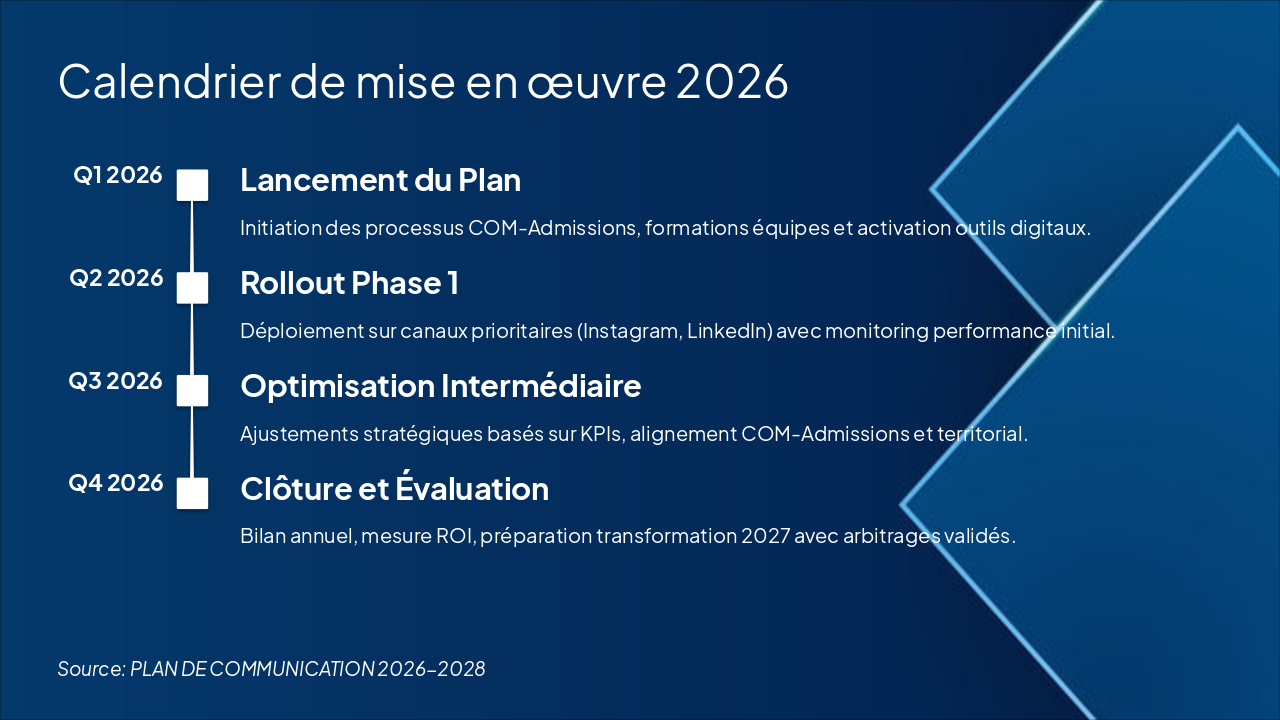 Calendrier de mise en œuvre 2026

Q1 2026

Lancement du Plan

Initiation des processus COM-Admissions, formations équipes et activation outils digitaux.

Q2 2026

Rollout Phase 1

Déploiement sur canaux prioritaires (Instagram, LinkedIn) avec monitoring performance initial.

Q3 2026

Optimisation Intermédiaire

Ajustements stratégiques basés sur KPIs, alignement COM-Admissions et territorial.

Q4 2026

Clôture et Évaluation

Bilan annuel, mesure ROI, préparation transformation 2027 avec arbitrages validés.

Source: PLAN DE COMMUNICATION 2026-2028